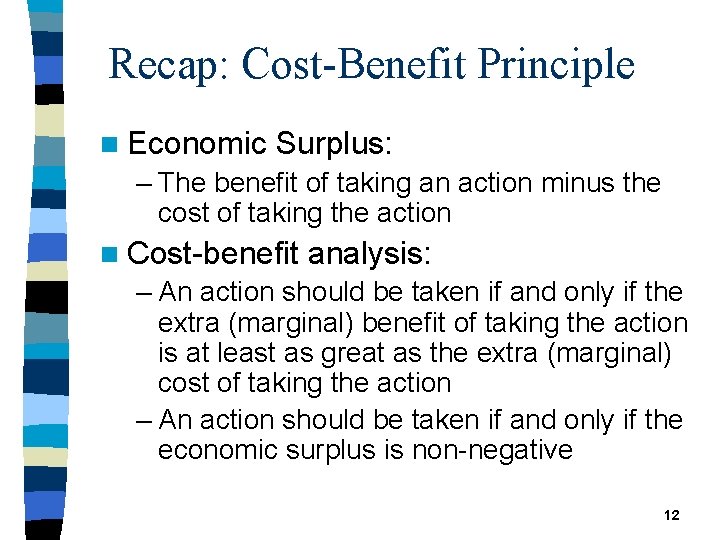 Recap: Cost-Benefit Principle

Economic Surplus:

– The benefit of taking an action minus the cost of taking the action

Cost-benefit analysis:

– An action should be taken if and only if the extra (marginal) benefit of taking the action is at least as great as the extra (marginal) cost of taking the action

– An action should be taken if and only if the economic surplus is non-negative

12